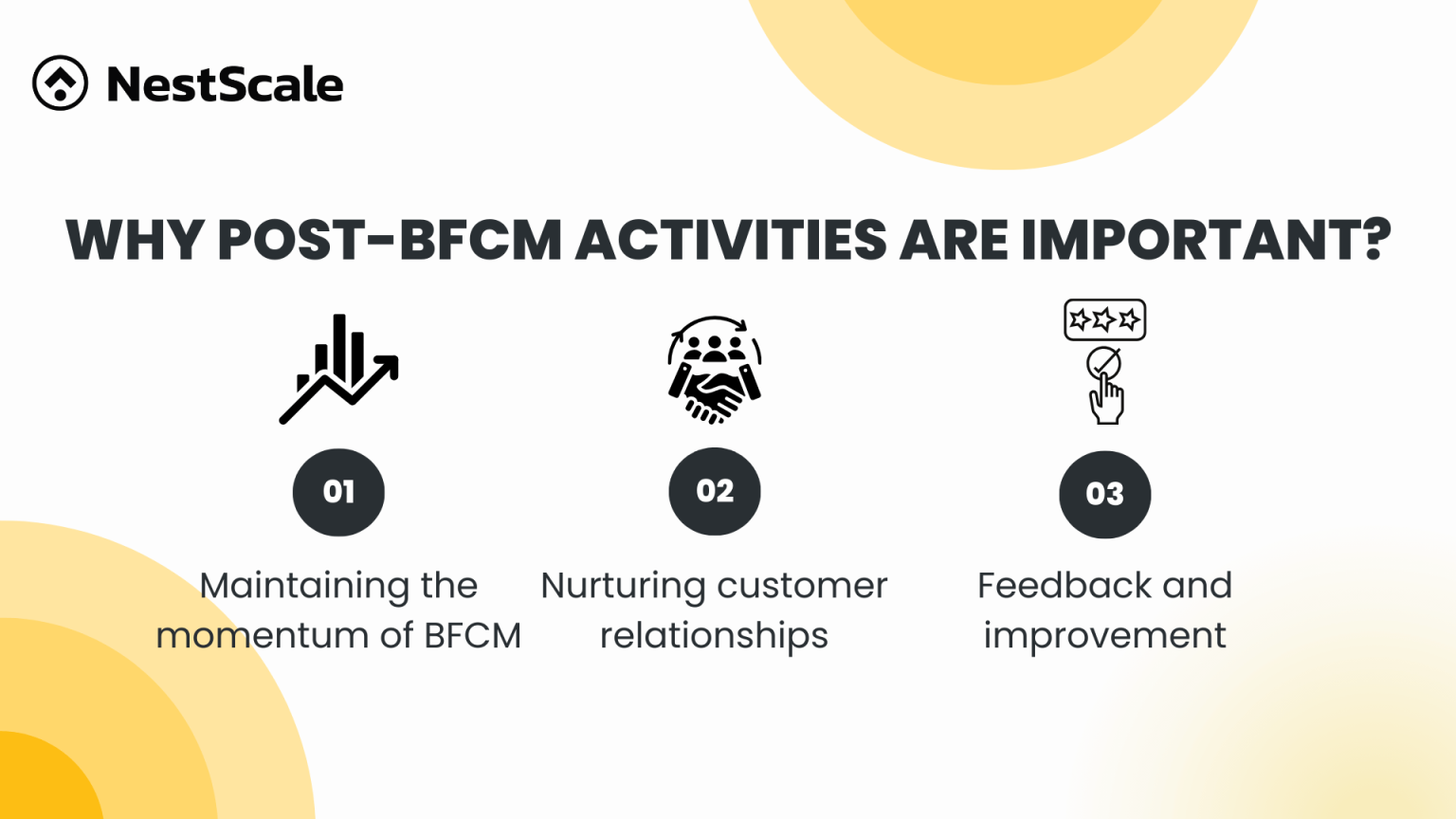 NestScale

WHY POST-BFCM ACTIVITIES ARE IMPORTANT?

01

Maintaining the momentum of BFCM

02

Nurturing customer relationships

03

Feedback and improvement